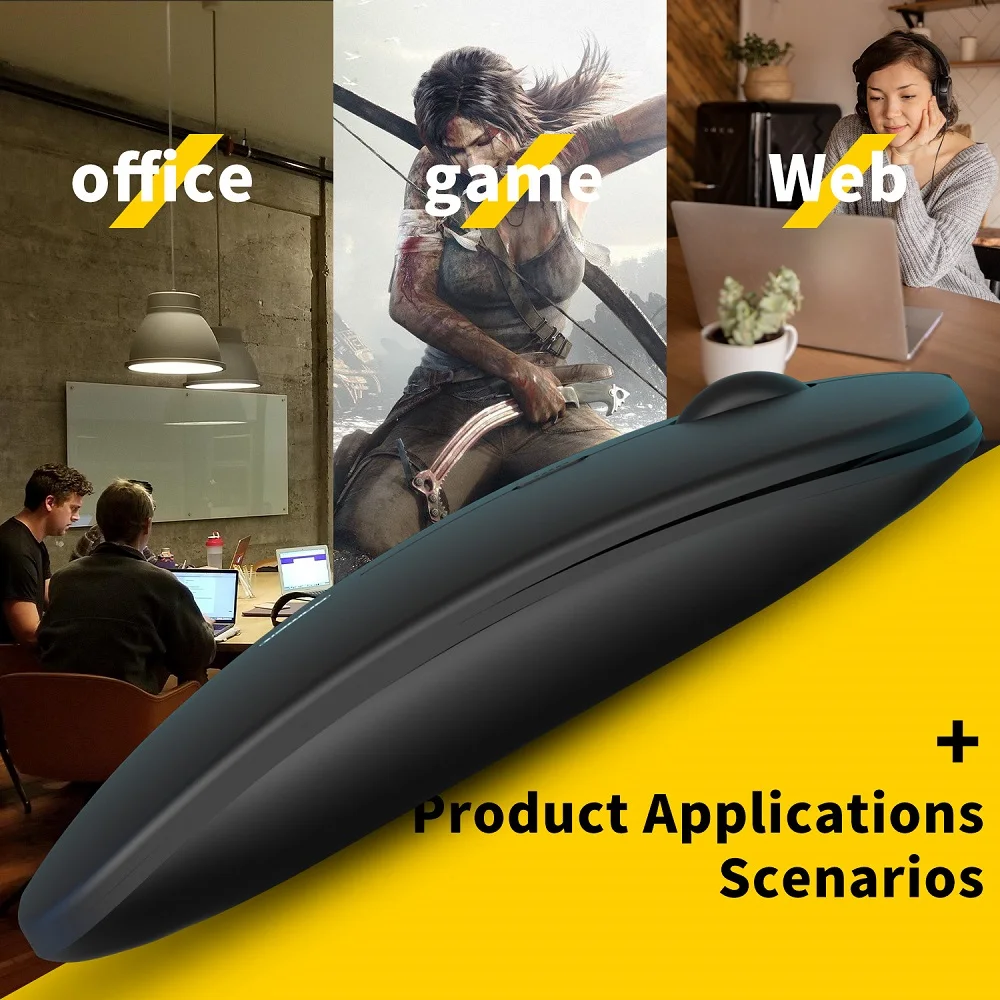 office

game

Web

+

Product Applications Scenarios